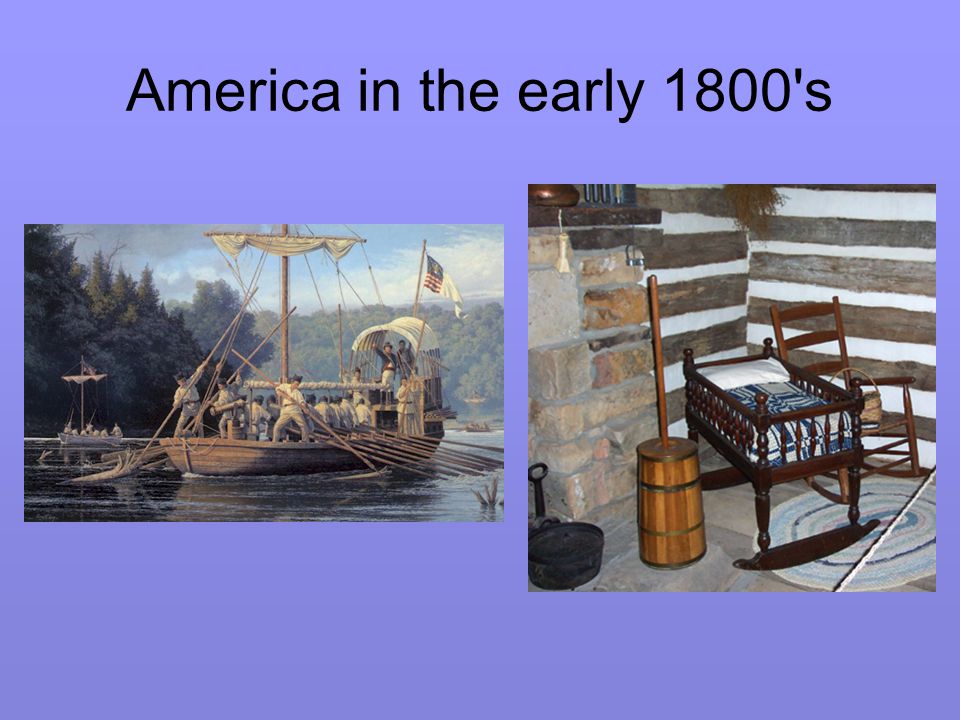 America in the early 1800's